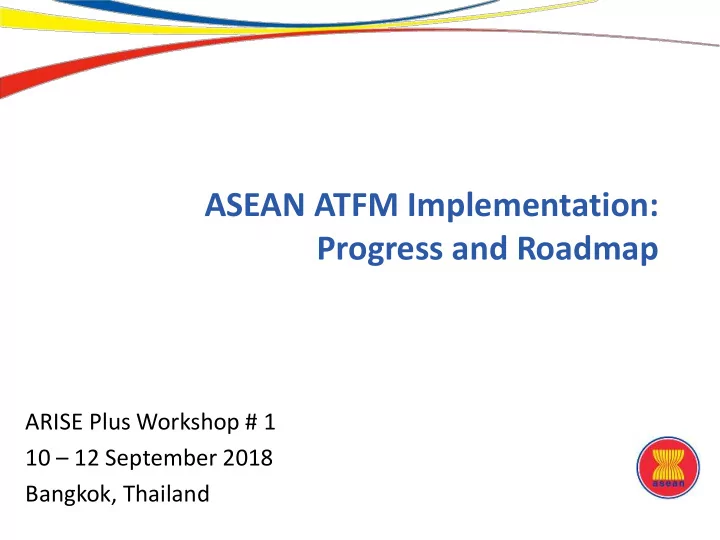 ASEAN ATFM Implementation:
Progress and Roadmap

ARISE Plus Workshop # 1
10 – 12 September 2018
Bangkok, Thailand

asean